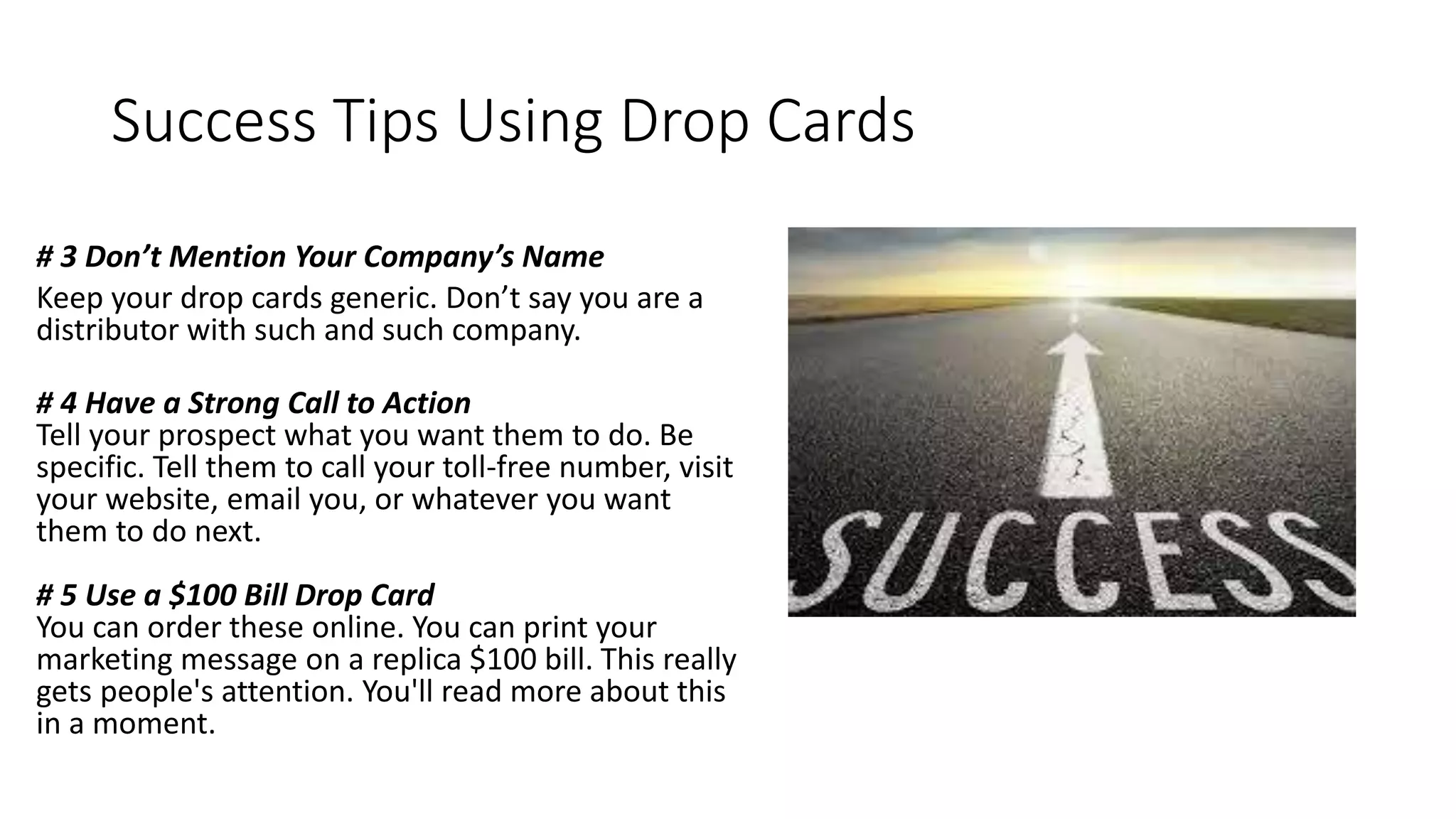 Success Tips Using Drop Cards

# 3 Don’t Mention Your Company’s Name
Keep your drop cards generic. Don’t say you are a distributor with such and such company.

# 4 Have a Strong Call to Action
Tell your prospect what you want them to do. Be specific. Tell them to call your toll-free number, visit your website, email you, or whatever you want them to do next.

# 5 Use a \$100 Bill Drop Card
You can order these online. You can print your marketing message on a replica \$100 bill. This really gets people's attention. You'll read more about this in a moment.

SUCCESS